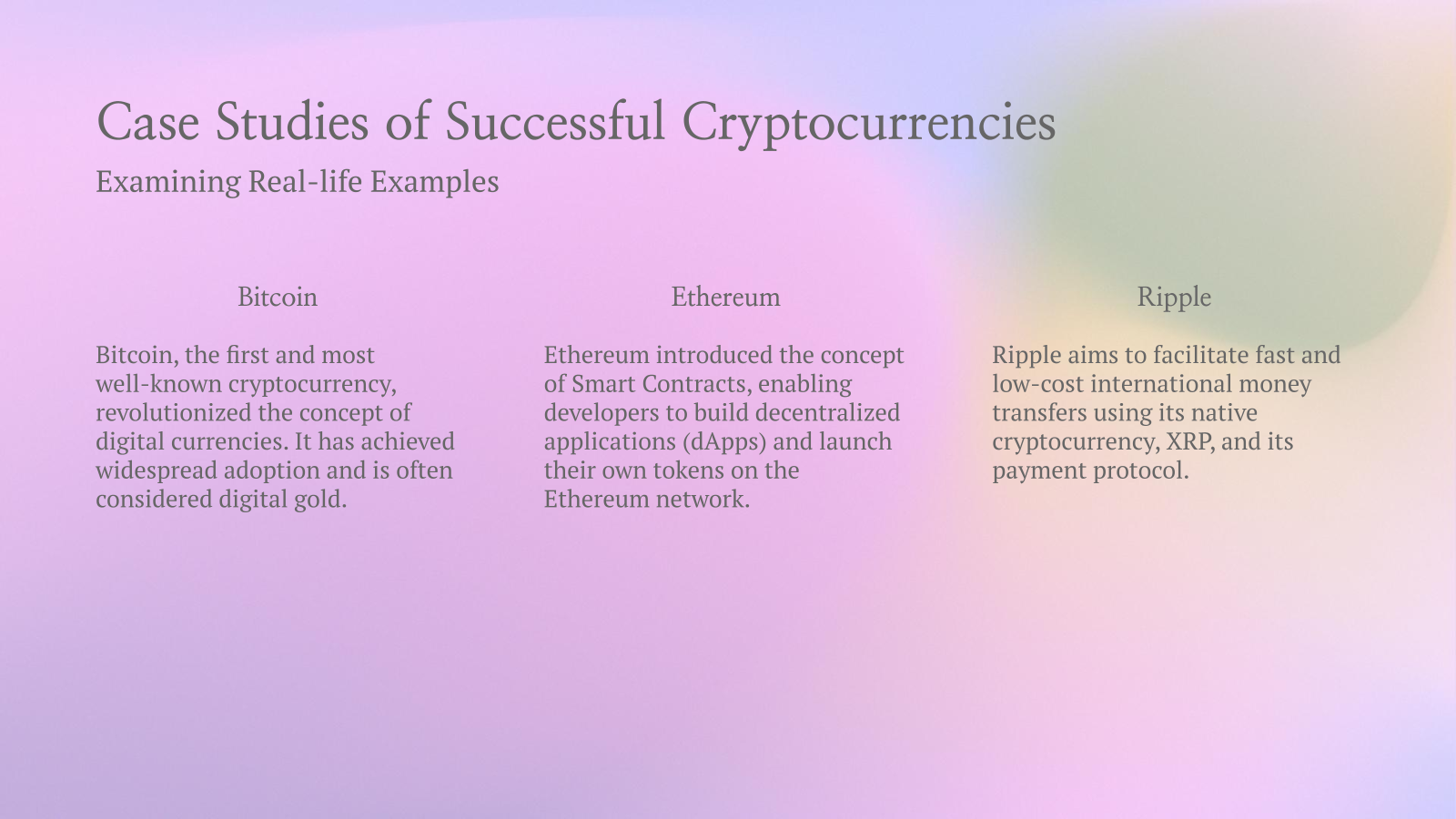 Case Studies of Successful Cryptocurrencies

Examining Real-life Examples

Bitcoin

Bitcoin, the first and most well-known cryptocurrency, revolutionized the concept of digital currencies. It has achieved widespread adoption and is often considered digital gold.

Ethereum

Ethereum introduced the concept of Smart Contracts, enabling developers to build decentralized applications (dApps) and launch their own tokens on the Ethereum network.

Ripple

Ripple aims to facilitate fast and low-cost international money transfers using its native cryptocurrency, XRP, and its payment protocol.